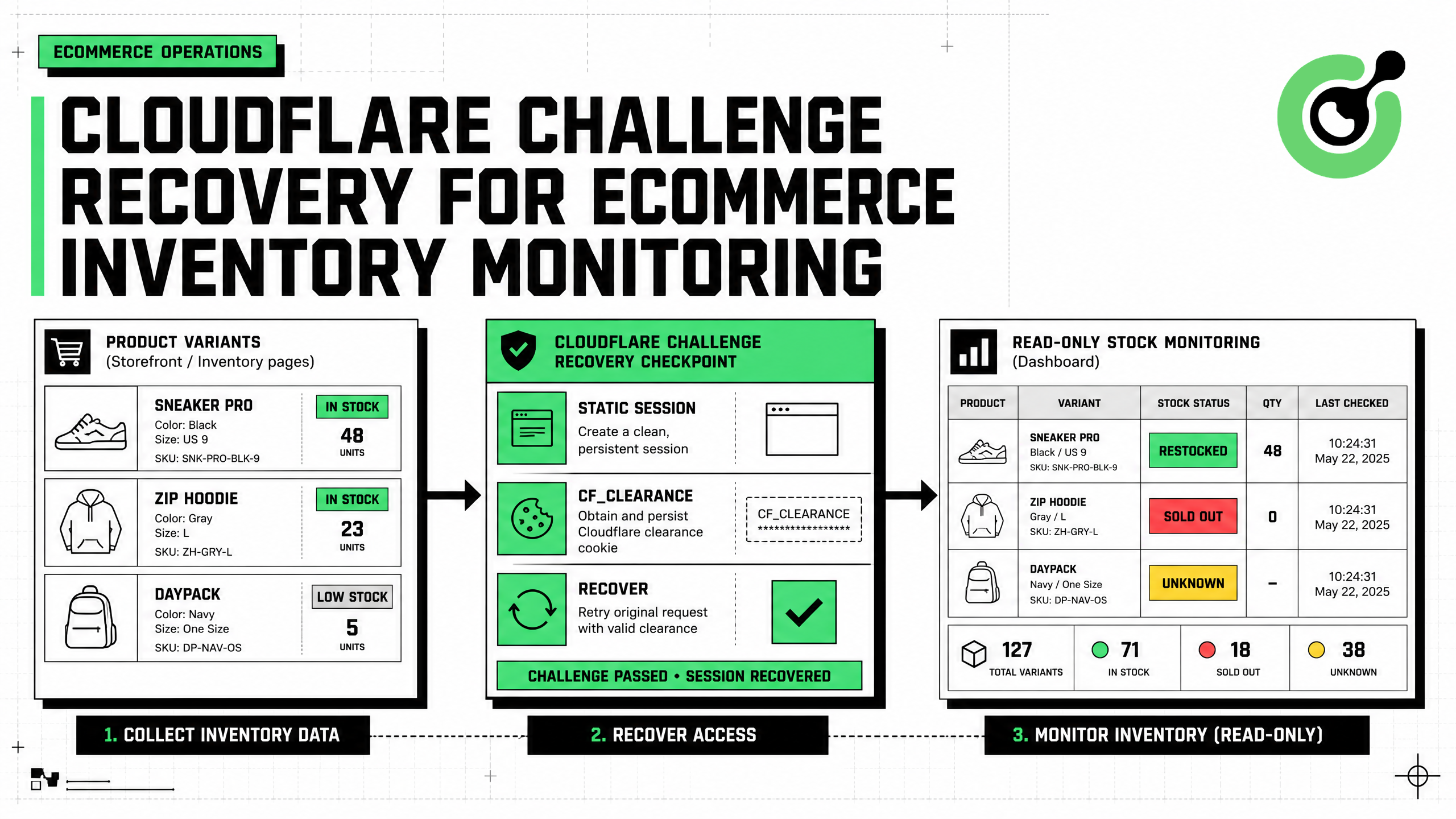 ECOMMERCE OPERATIONS

CLOUDFLARE CHALLENGE RECOVERY FOR ECOMMERCE INVENTORY MONITORING

PRODUCT VARIANTS
(Storefront / Inventory pages)

SNEAKER PRO
Color: Black
Size: US 9
SKU: SNK-PRO-BLK-9
IN STOCK
48
UNITS

ZIP HOODIE
Color: Gray
Size: L
SKU: ZH-GRY-L
IN STOCK
23
UNITS

DAYPACK
Color: Navy
Size: One Size
SKU: DP-NAV-OS
LOW STOCK
5
UNITS

CLOUDFLARE CHALLENGE RECOVERY CHECKPOINT

STATIC SESSION
Create a clean, persistent session

CF_CLEARANCE
Obtain and persist Cloudflare clearance cookie
CF_CLEARANCE
****************

RECOVER
Retry original request with valid clearance

CHALLENGE PASSED • SESSION RECOVERED

READ-ONLY STOCK MONITORING
(Dashboard)

| PRODUCT | VARIANT | STOCK STATUS | QTY | LAST CHECKED |
|---|---|---|---|---|
| | SNEAKER PRO Black / US 9 SKU: SNK-PRO-BLK-9 | RESTOCKED | 48 | 10:24:31 May 22, 2025 |
| | ZIP HOODIE Gray / L SKU: ZH-GRY-L | SOLD OUT | 0 | 10:24:31 May 22, 2025 |
| | DAYPACK Navy / One Size SKU: DP-NAV-OS | UNKNOWN | – | 10:24:31 May 22, 2025 |

127 TOTAL VARIANTS
71 IN STOCK
18 SOLD OUT
38 UNKNOWN

1. COLLECT INVENTORY DATA
2. RECOVER ACCESS
3. MONITOR INVENTORY (READ-ONLY)